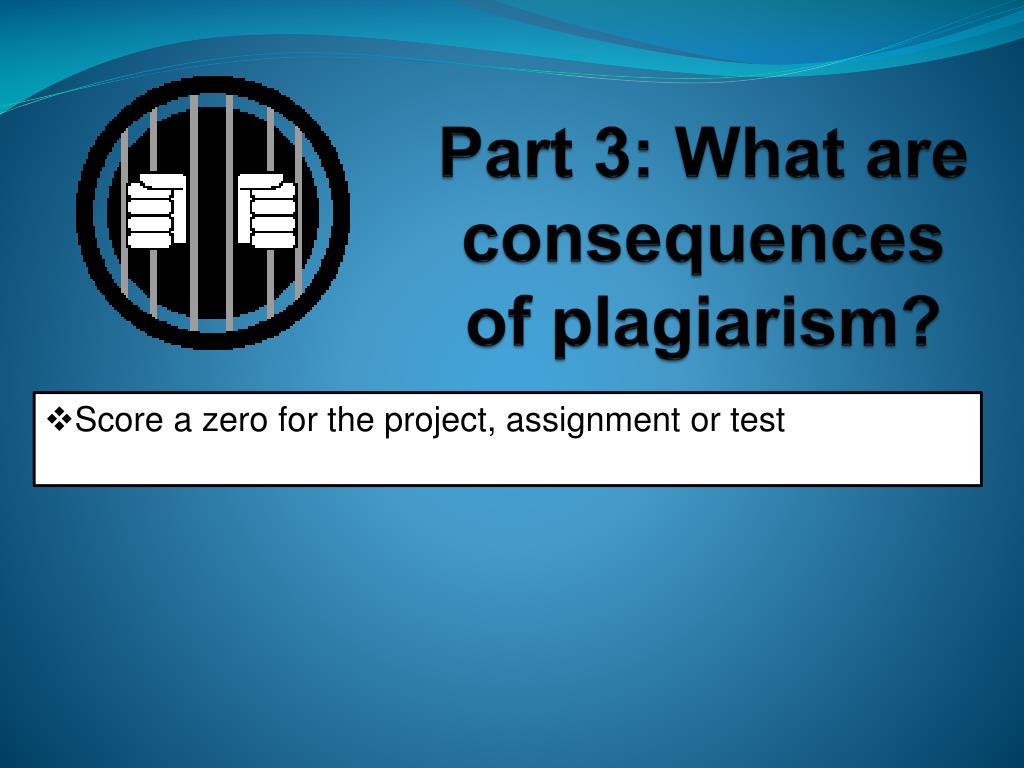 Part 3: What are consequences of plagiarism?

❖Score a zero for the project, assignment or test